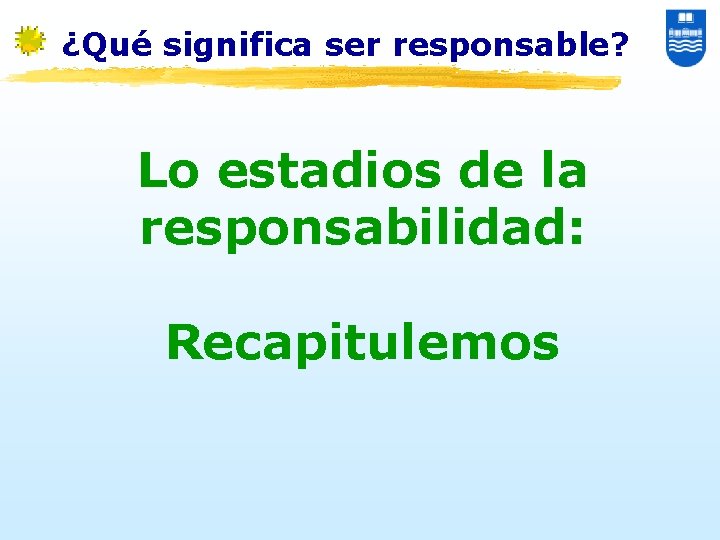 ¿Qué significa ser responsable?

Lo estadios de la responsabilidad:

Recapitulemos